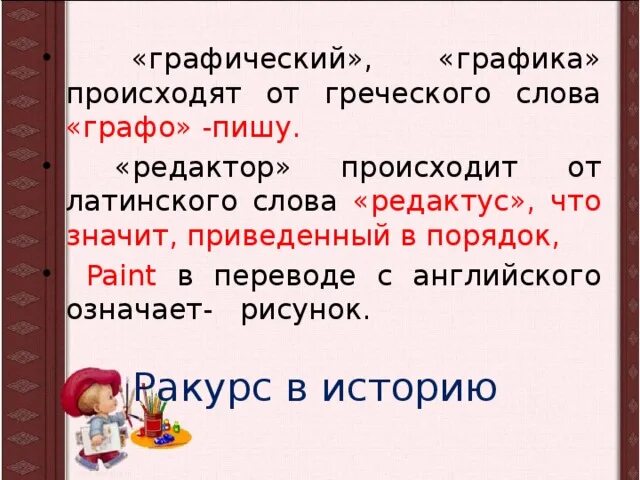 • «графический», «графика» происходят от греческого слова «графо» -пишу.

• «редактор» происходит от латинского слова «редактус», что значит, приведенный в порядок,

• Paint в переводе с английского означает- рисунок.

Ракурс в историю